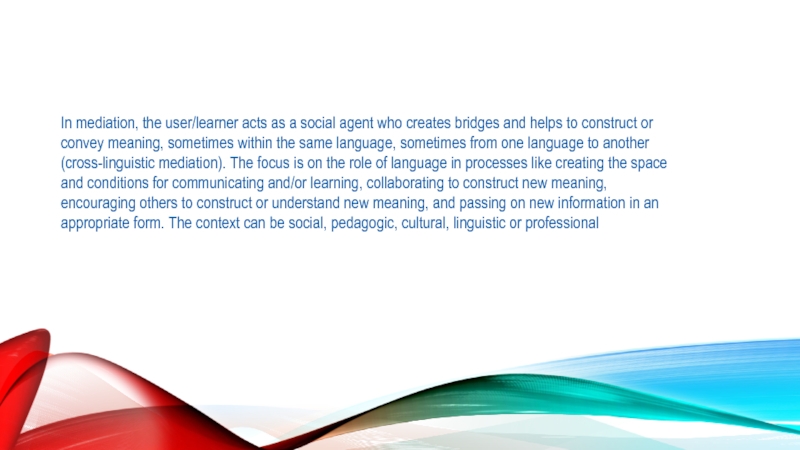 In mediation, the user/learner acts as a social agent who creates bridges and helps to construct or convey meaning, sometimes within the same language, sometimes from one language to another (cross-linguistic mediation). The focus is on the role of language in processes like creating the space and conditions for communicating and/or learning, collaborating to construct new meaning, encouraging others to construct or understand new meaning, and passing on new information in an appropriate form. The context can be social, pedagogic, cultural, linguistic or professional